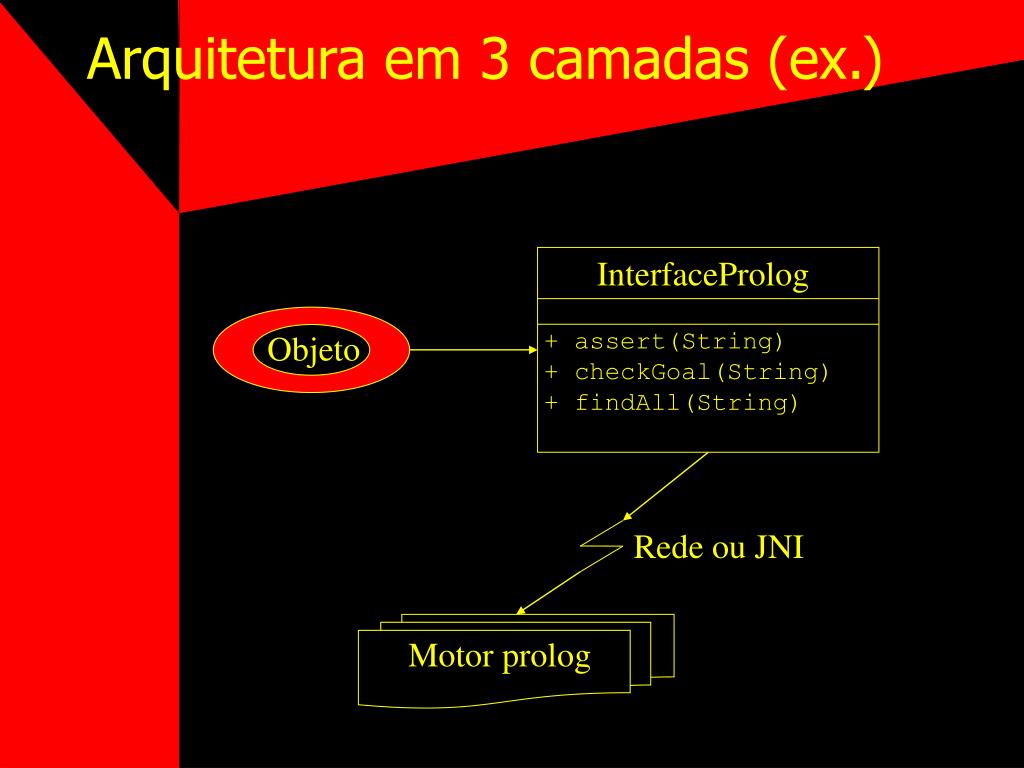 Arquitetura em 3 camadas (ex.)

Objeto

InterfaceProlog

+ assert(String)
+ checkGoal(String)
+ findAll(String)

Rede ou JNI

Motor prolog